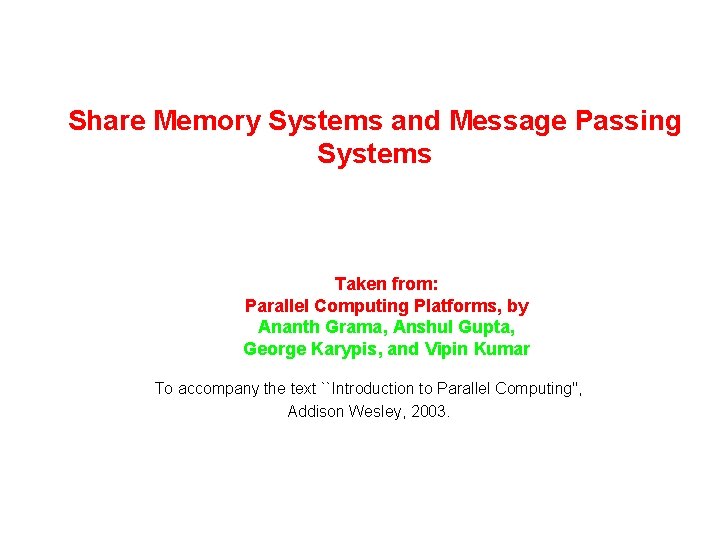 Share Memory Systems and Message Passing Systems

Taken from:
Parallel Computing Platforms, by
Ananth Grama, Anshul Gupta,
George Karypis, and Vipin Kumar

To accompany the text ``Introduction to Parallel Computing'',
Addison Wesley, 2003.